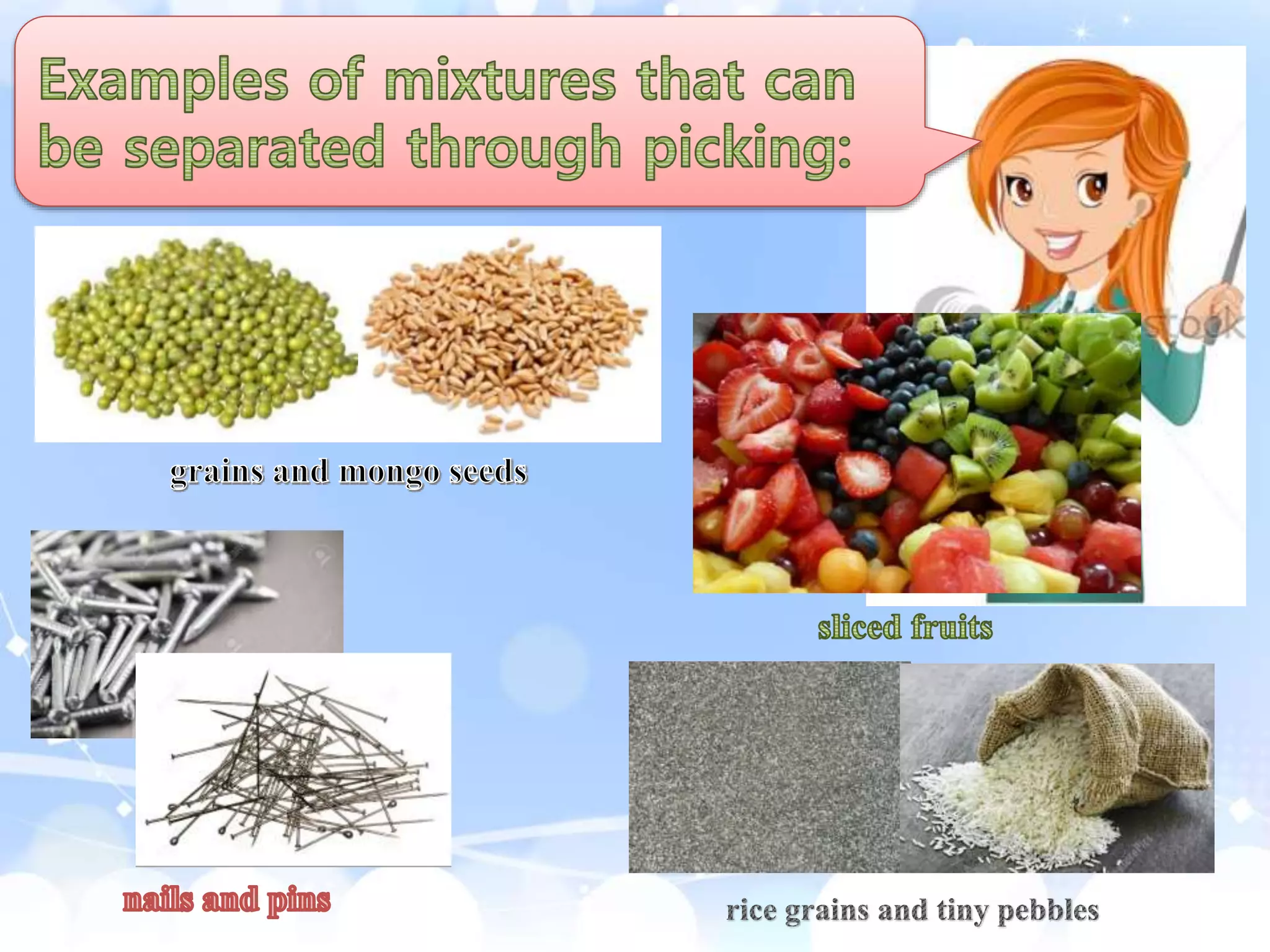 Examples of mixtures that can be separated through picking:

grains and mongo seeds

sliced fruits

nails and pins

rice grains and tiny pebbles